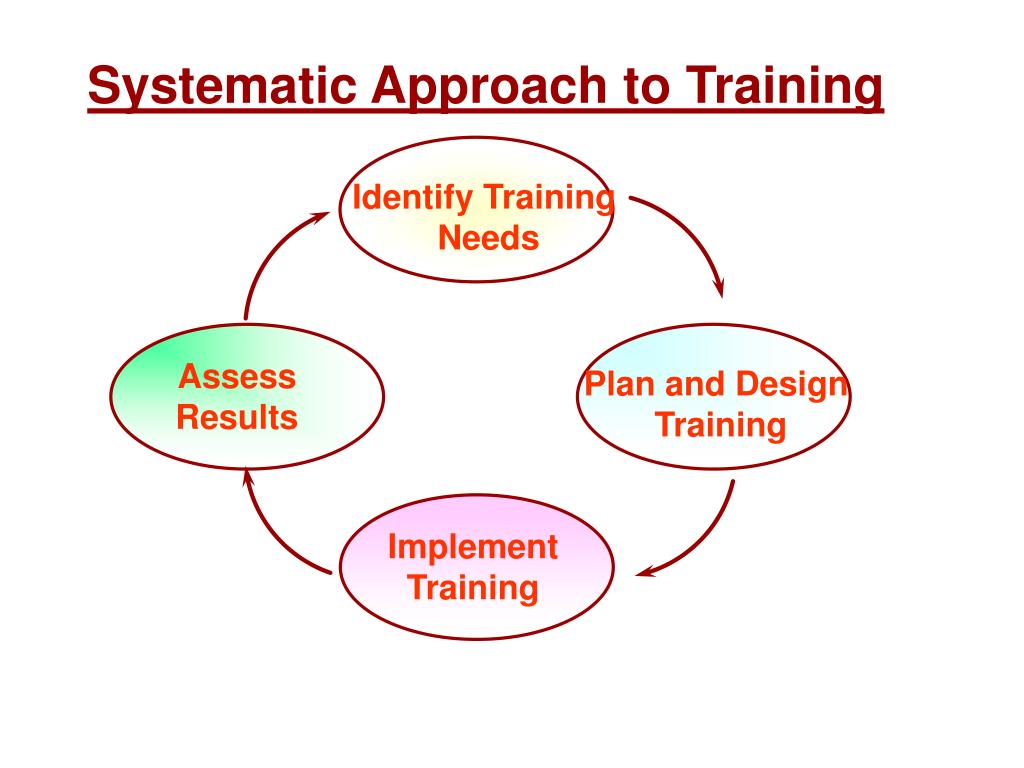 Systematic Approach to Training

Identify Training Needs

Plan and Design Training

Implement Training

Assess Results